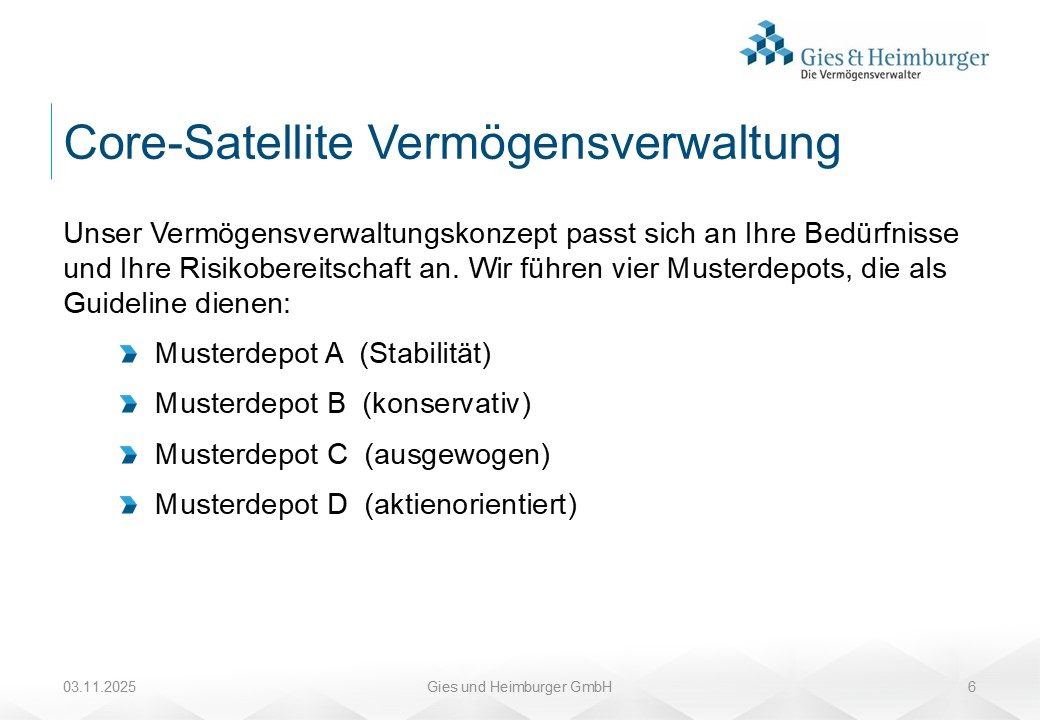 Gies & Heimburger
Die Vermögensverwalter

Core-Satellite Vermögensverwaltung

Unser Vermögensverwaltungskonzept passt sich an Ihre Bedürfnisse und Ihre Risikobereitschaft an. Wir führen vier Musterdepots, die als Guideline dienen:

Musterdepot A (Stabilität)

Musterdepot B (konservativ)

Musterdepot C (ausgewogen)

Musterdepot D (aktienorientiert)

03.11.2025
Gies und Heimburger GmbH
6